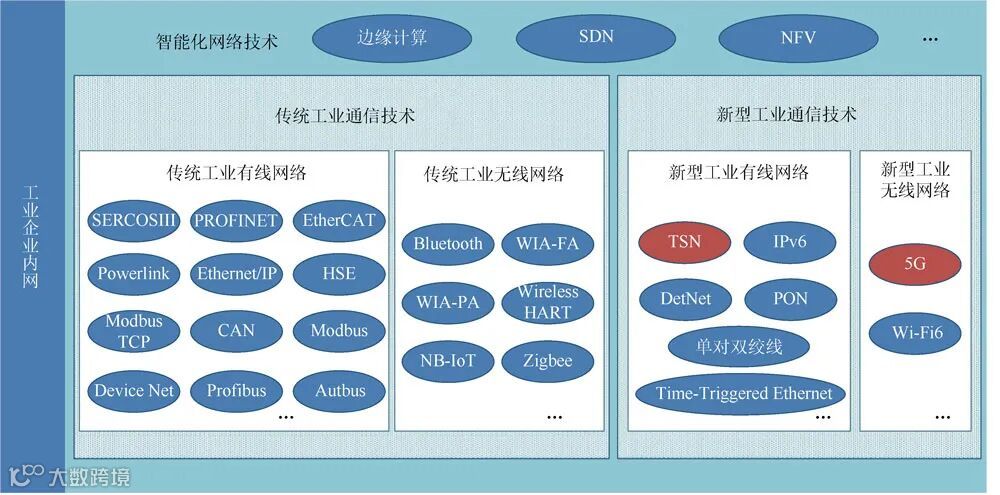 工业企业内网

智能化网络技术 边缘计算 SDN NFV ...

传统工业通信技术

传统工业有线网络

SERCOSIII PROFINET EtherCAT
Powerlink Ethernet/IP HSE
Modbus TCP CAN Modbus
Device Net Profibus Autbus
...

传统工业无线网络

Bluetooth WIA-FA
WIA-PA Wireless HART
NB-IoT Zigbee
...

新型工业通信技术

新型工业有线网络

TSN IPv6
DetNet PON
单对双绞线
Time-Triggered Ethernet
...

新型工业无线网络

5G
Wi-Fi6
...

大数跨境